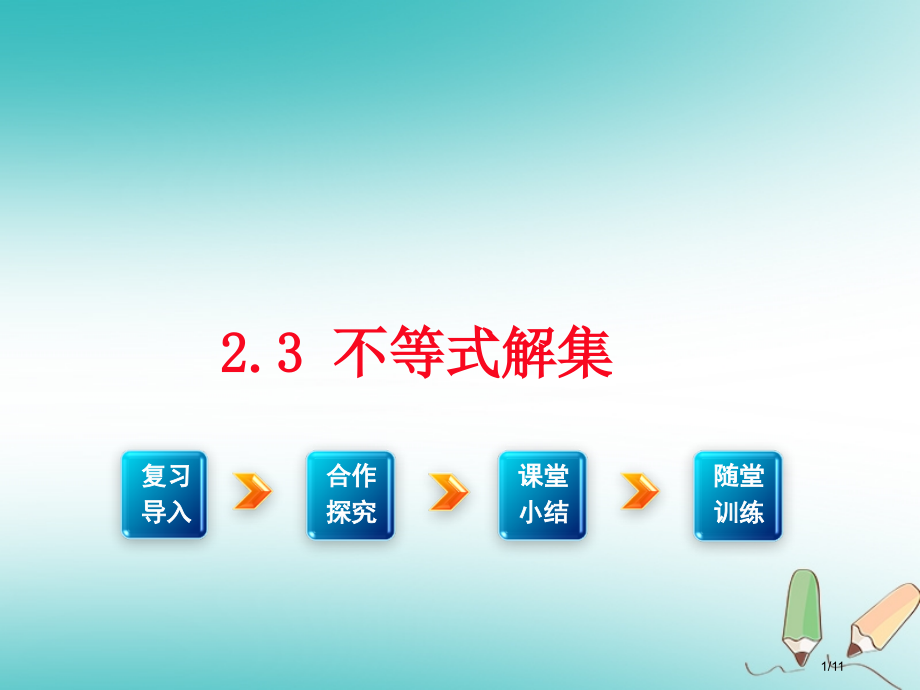 2.3 不等式解集

复习导入

合作探究

课堂小结

随堂训练

1/11